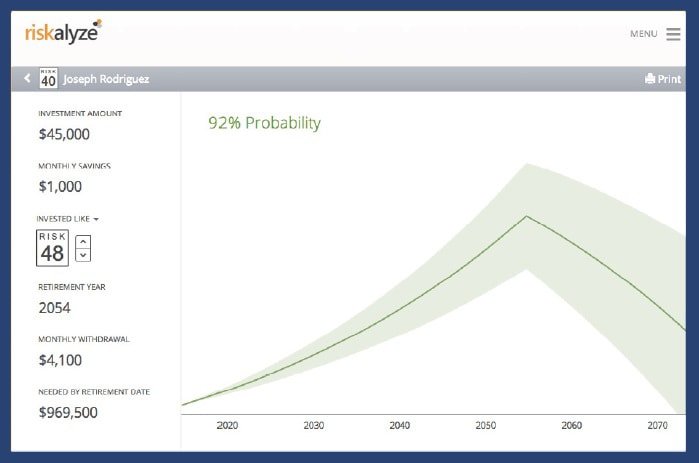 riskalyze

MENU

RISK 40 Joseph Rodriguez

Print

INVESTMENT AMOUNT
$45,000

MONTHLY SAVINGS
$1,000

INVESTED LIKE
RISK 48

RETIREMENT YEAR
2054

MONTHLY WITHDRAWAL
$4,100

NEEDED BY RETIREMENT DATE
$969,500

92% Probability

2020 2030 2040 2050 2060 2070